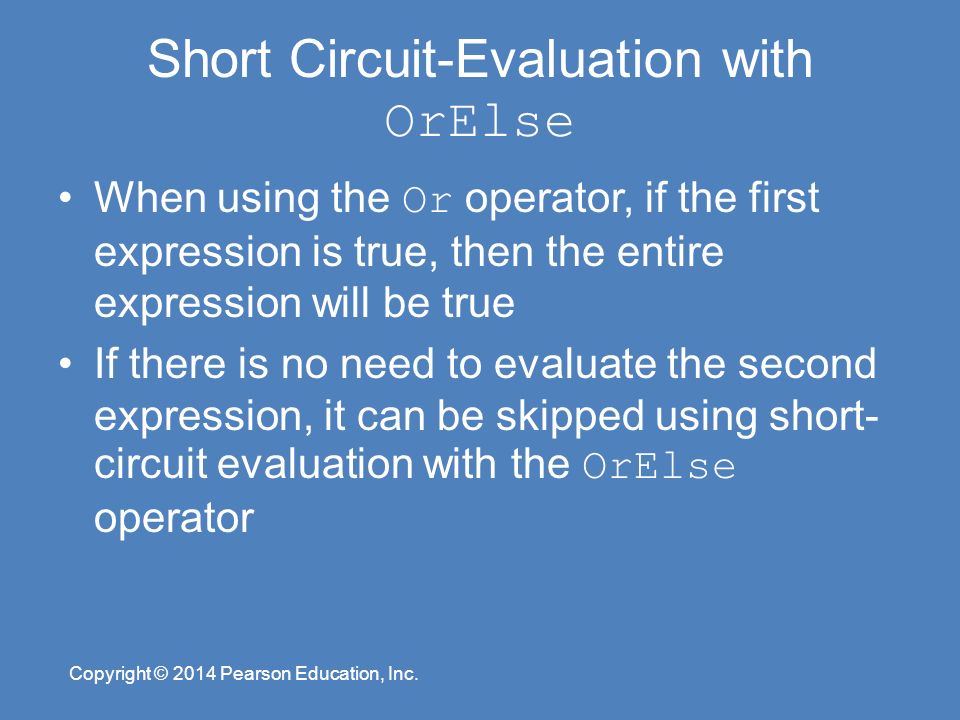 Short Circuit-Evaluation with OrElse

• When using the Or operator, if the first expression is true, then the entire expression will be true

• If there is no need to evaluate the second expression, it can be skipped using short-circuit evaluation with the OrElse operator

Copyright © 2014 Pearson Education, Inc.